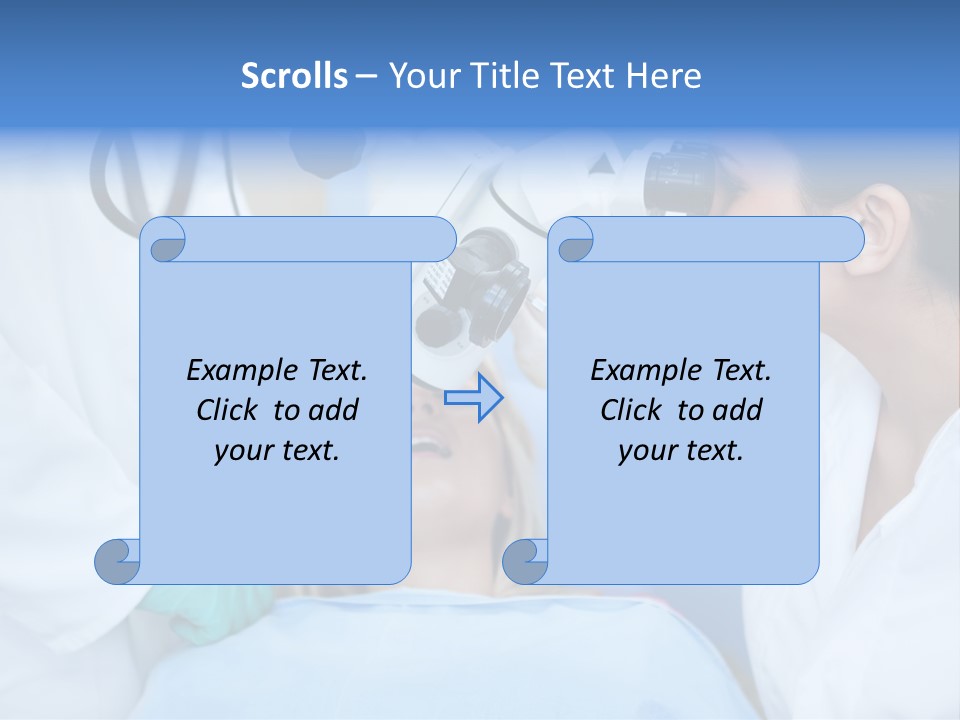 Scrolls – Your Title Text Here

Example Text. Click to add your text.

Example Text. Click to add your text.